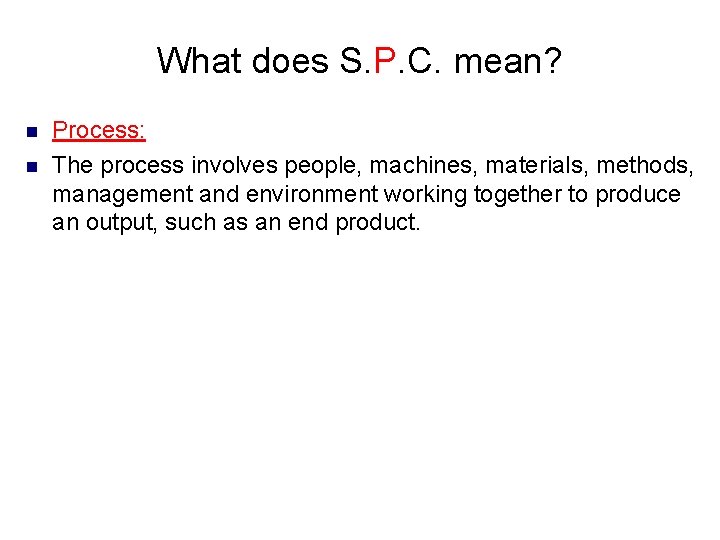 What does S.P.C. mean?

Process:

The process involves people, machines, materials, methods, management and environment working together to produce an output, such as an end product.